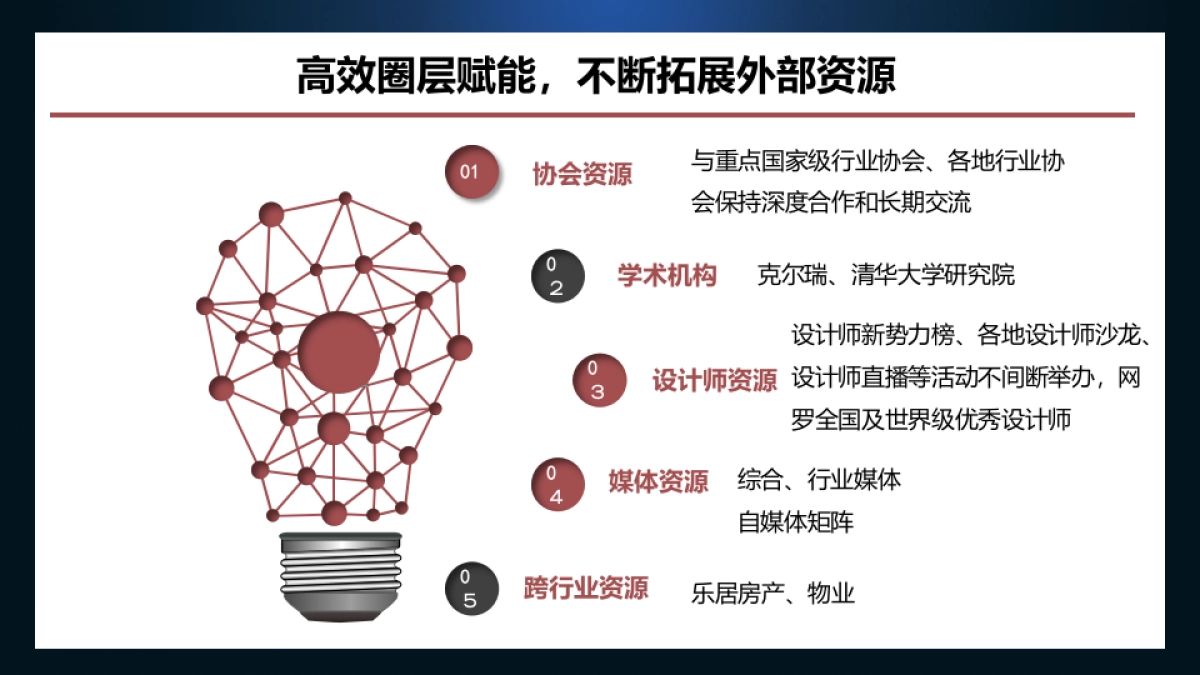 高效圈层赋能，不断拓展外部资源

01 协会资源 与重点国家级行业协会、各地行业协会保持深度合作和长期交流

02 学术机构 克尔瑞、清华大学研究院

03 设计师资源 设计师新势力榜、各地设计师沙龙、设计师直播等活动不间断举办，网罗全国及世界级优秀设计师

04 媒体资源 综合、行业媒体
自媒体矩阵

05 跨行业资源 乐居房产、物业